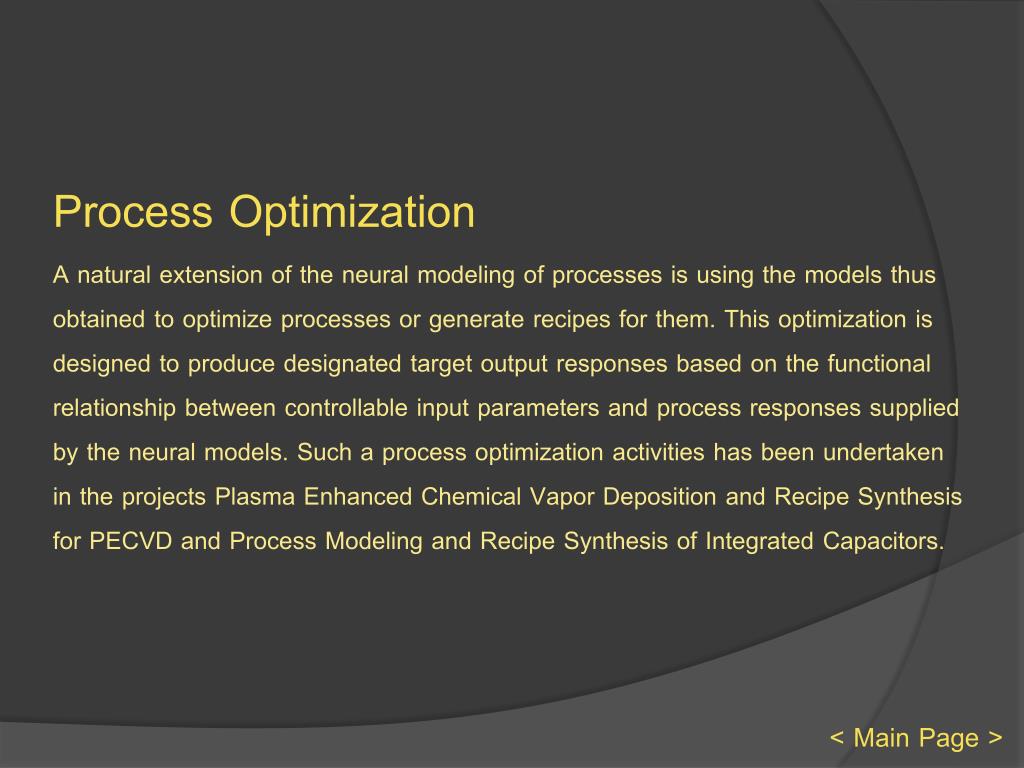 Process Optimization

A natural extension of the neural modeling of processes is using the models thus obtained to optimize processes or generate recipes for them. This optimization is designed to produce designated target output responses based on the functional relationship between controllable input parameters and process responses supplied by the neural models. Such a process optimization activities has been undertaken in the projects Plasma Enhanced Chemical Vapor Deposition and Recipe Synthesis for PECVD and Process Modeling and Recipe Synthesis of Integrated Capacitors.

< Main Page >